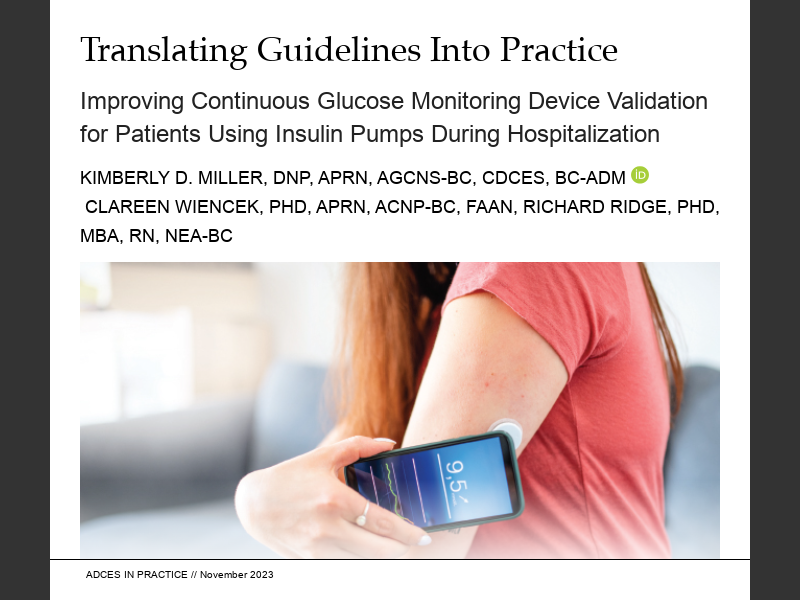 Translating Guidelines Into Practice

Improving Continuous Glucose Monitoring Device Validation for Patients Using Insulin Pumps During Hospitalization

KIMBERLY D. MILLER, DNP, APRN, AGCNS-BC, CDCES, BC-ADM iD
CLAREEN WIENCEK, PHD, APRN, ACNP-BC, FAAN, RICHARD RIDGE, PHD, MBA, RN, NEA-BC

9,5

ADCES IN PRACTICE // November 2023